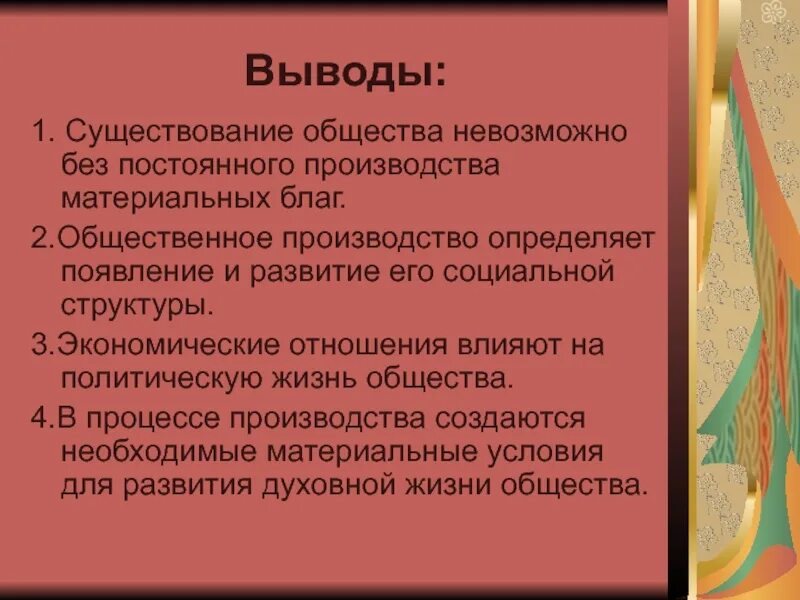 Выводы:

1. Существование общества невозможно без постоянного производства материальных благ.

2.Общественное производство определяет появление и развитие его социальной структуры.

3.Экономические отношения влияют на политическую жизнь общества.

4.В процессе производства создаются необходимые материальные условия для развития духовной жизни общества.